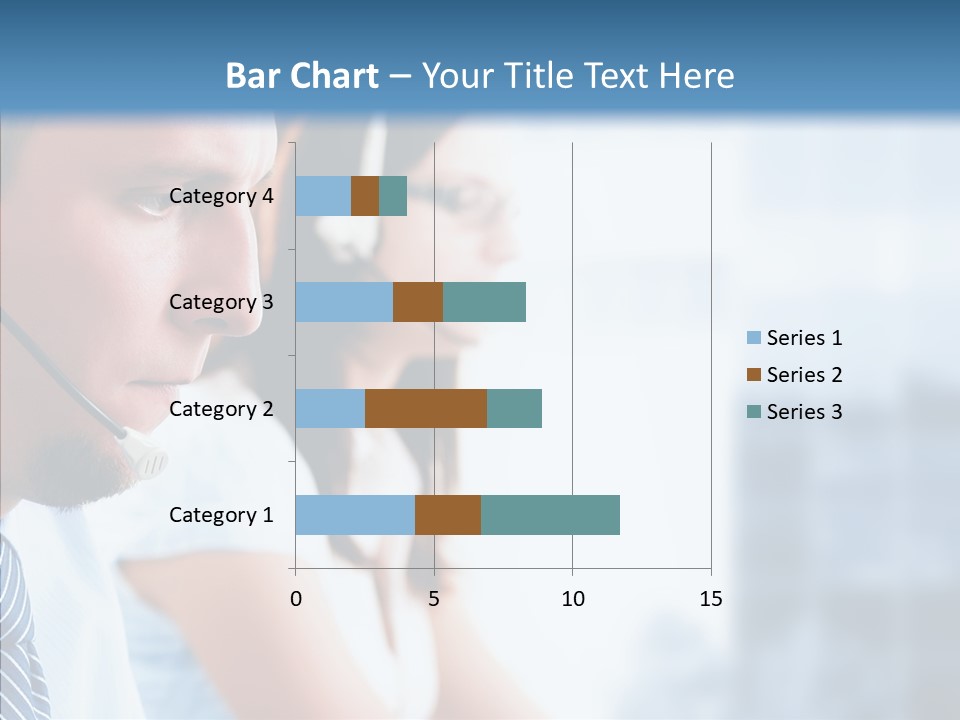 Bar Chart – Your Title Text Here

Category 4
Category 3
Category 2
Category 1

0
5
10
15

Series 1
Series 2
Series 3